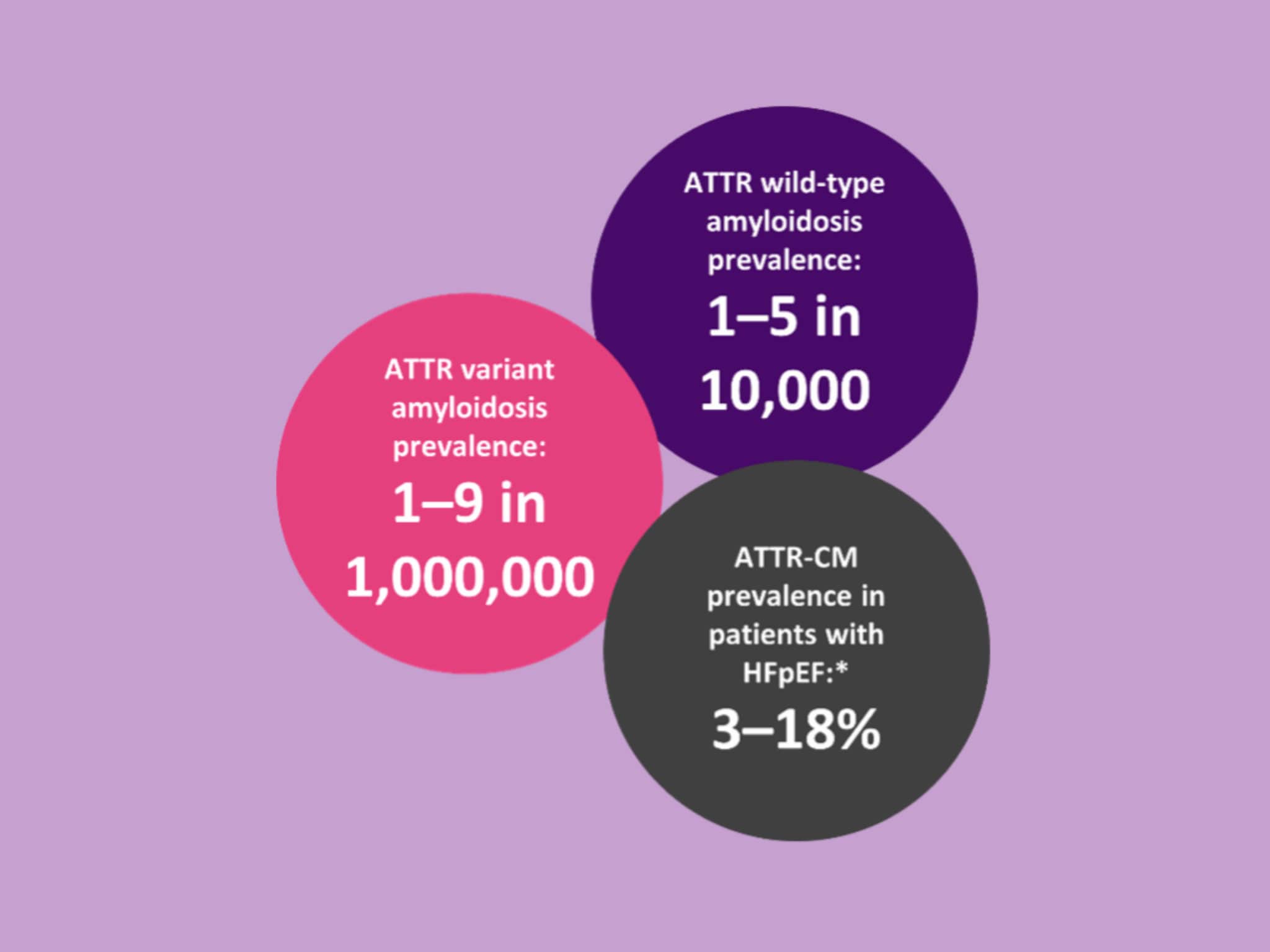 ATTR wild-type amyloidosis prevalence:

1–5 in 10,000

ATTR variant amyloidosis prevalence:

1–9 in 1,000,000

ATTR-CM prevalence in patients with HFpEF:*

3–18%